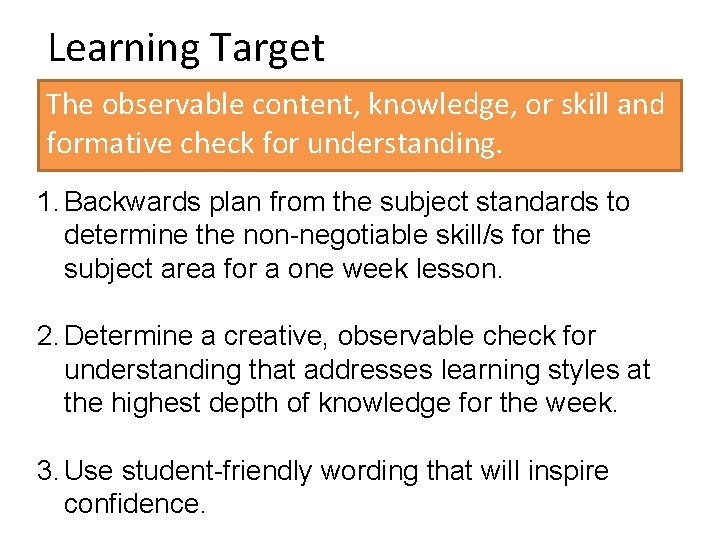 Learning Target

The observable content, knowledge, or skill and formative check for understanding.

1. Backwards plan from the subject standards to determine the non-negotiable skill/s for the subject area for a one week lesson.

2. Determine a creative, observable check for understanding that addresses learning styles at the highest depth of knowledge for the week.

3. Use student-friendly wording that will inspire confidence.